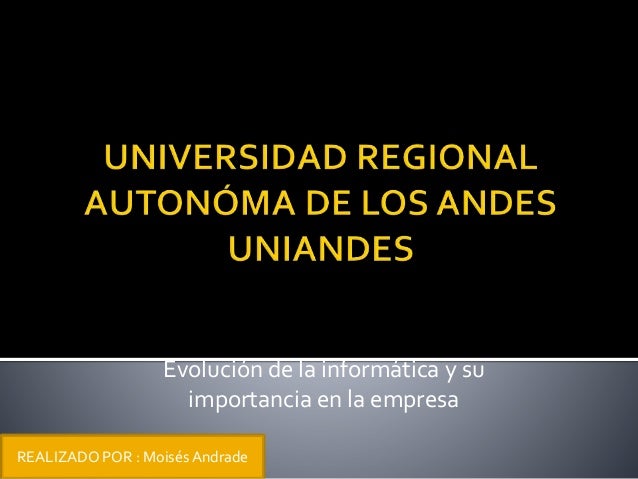 UNIVERSIDAD REGIONAL AUTONÓMA DE LOS ANDES UNIANDES

Evolución de la informática y su importancia en la empresa

REALIZADO POR : Moisés Andrade